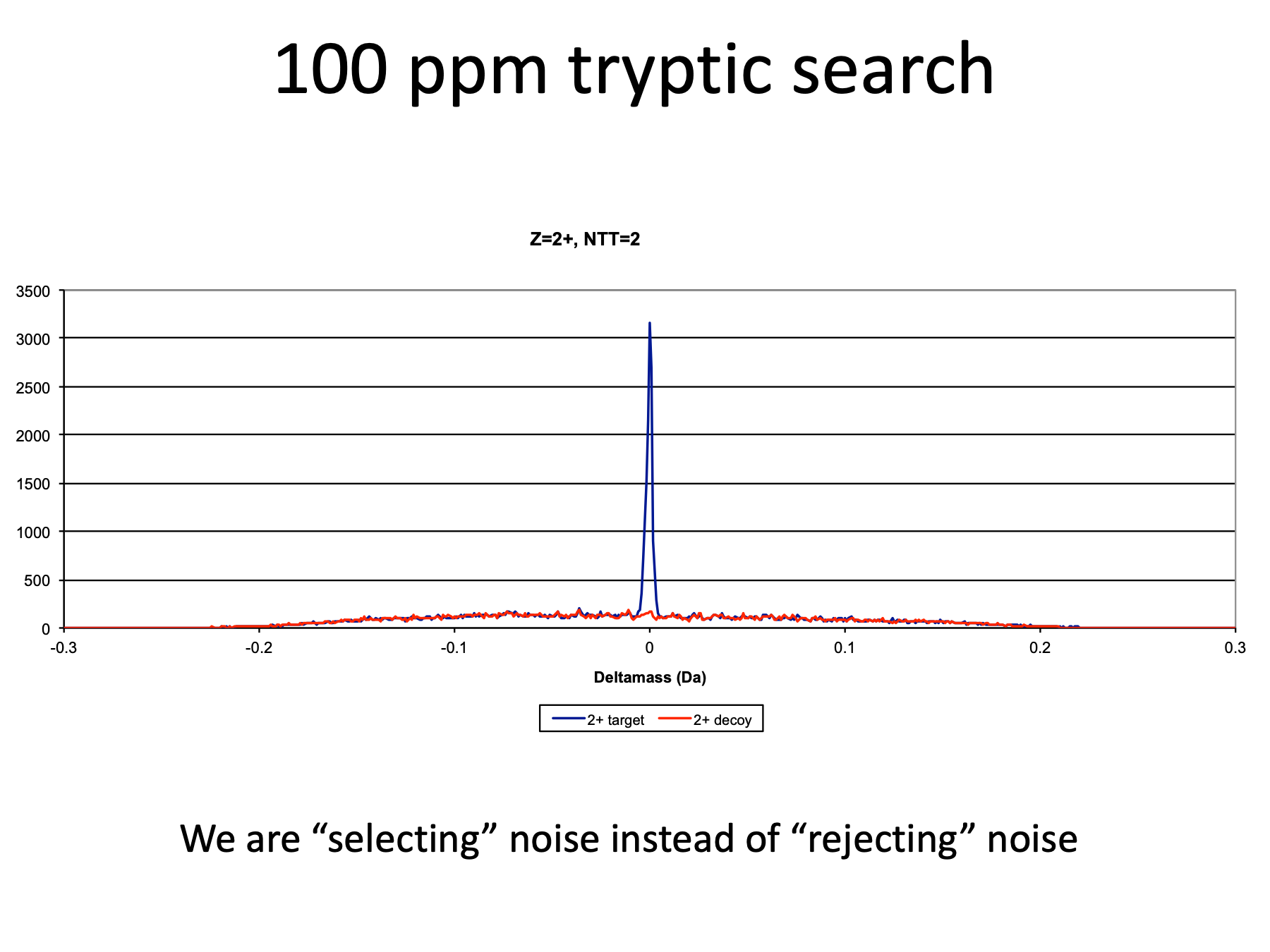 100 ppm tryptic search

Z=2+, NTT=2

3500
3000
2500
2000
1500
1000
500
0

-0.3 -0.2 -0.1 0 0.1 0.2 0.3

Deltamass (Da)

2+ target 2+ decoy

We are “selecting” noise instead of “rejecting” noise